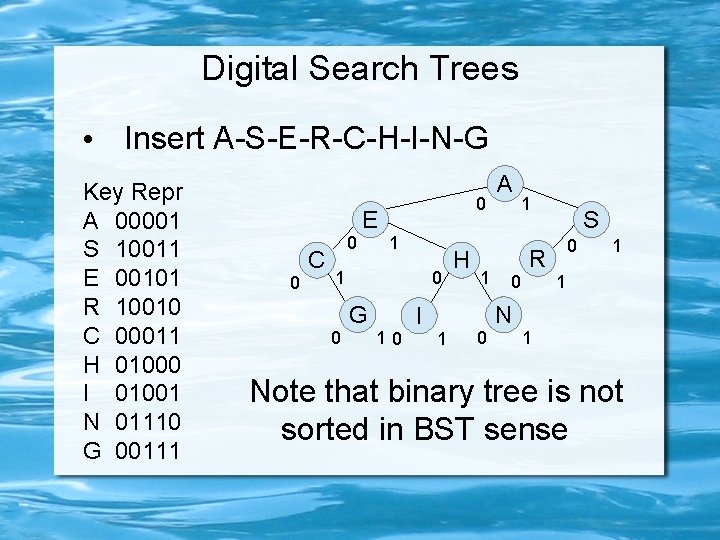 Digital Search Trees

• Insert A-S-E-R-C-H-I-N-G

| Key | Repr |
|---|---|
| A | 00001 |
| S | 10011 |
| E | 00101 |
| R | 10010 |
| C | 00011 |
| H | 01000 |
| I | 01001 |
| N | 01110 |
| G | 00111 |

A
0 1
E
S
0 1
0 1
C
H
R
0 1
0 1
0 1
G
I
N
0 1 0 1 0 1

Note that binary tree is not sorted in BST sense